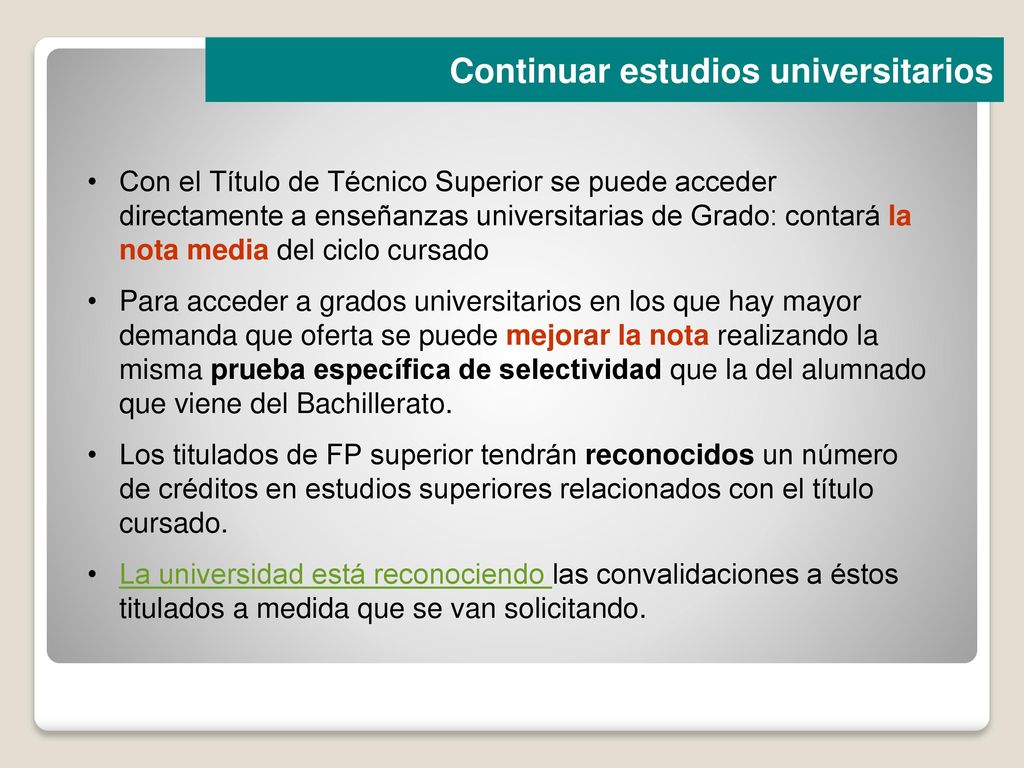 Continuar estudios universitarios

• Con el Título de Técnico Superior se puede acceder directamente a enseñanzas universitarias de Grado: contará la nota media del ciclo cursado

• Para acceder a grados universitarios en los que hay mayor demanda que oferta se puede mejorar la nota realizando la misma prueba específica de selectividad que la del alumnado que viene del Bachillerato.

• Los titulados de FP superior tendrán reconocidos un número de créditos en estudios superiores relacionados con el título cursado.

• La universidad está reconociendo las convalidaciones a éstos titulados a medida que se van solicitando.